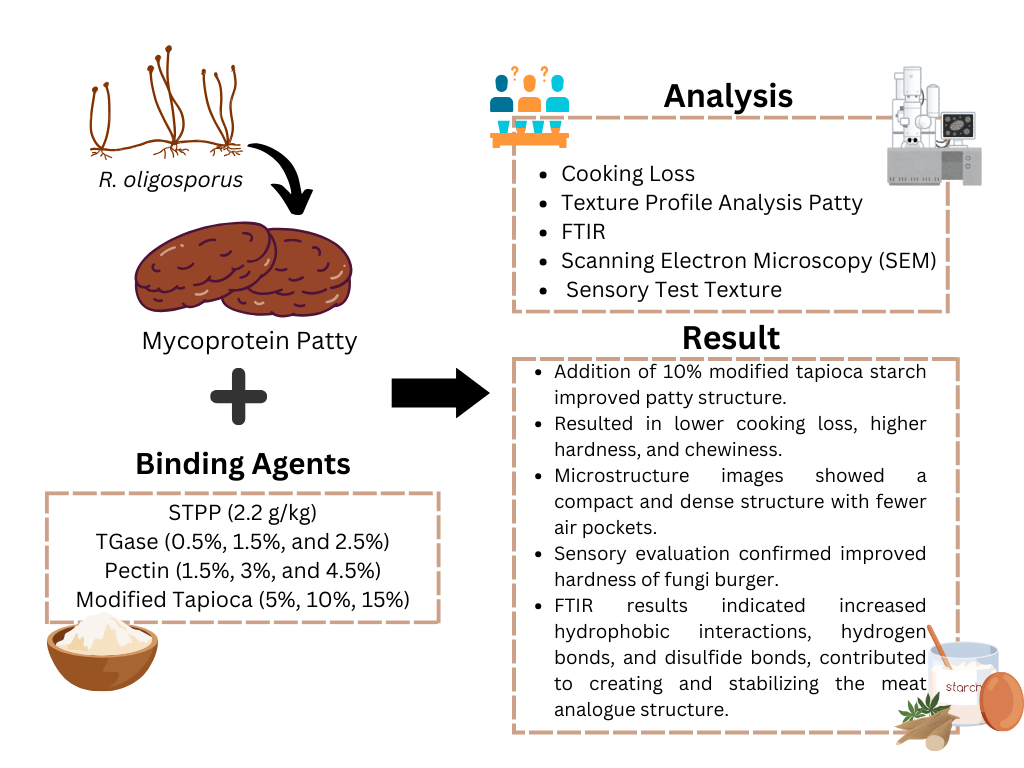 R. oligosporus

Mycoprotein Patty

Binding Agents

STPP (2.2 g/kg)
TGase (0.5%, 1.5%, and 2.5%)
Pectin (1.5%, 3%, and 4.5%)
Modified Tapioca (5%, 10%, 15%)

Analysis

- Cooking Loss
- Texture Profile Analysis Patty
- FTIR
- Scanning Electron Microscopy (SEM)
- Sensory Test Texture

Result

- Addition of 10% modified tapioca starch improved patty structure.
- Resulted in lower cooking loss, higher hardness, and chewiness.
- Microstructure images showed a compact and dense structure with fewer air pockets.
- Sensory evaluation confirmed improved hardness of fungi burger.
- FTIR results indicated increased hydrophobic interactions, hydrogen bonds, and disulfide bonds, contributed to creating and stabilizing the meat analogue structure.

starch